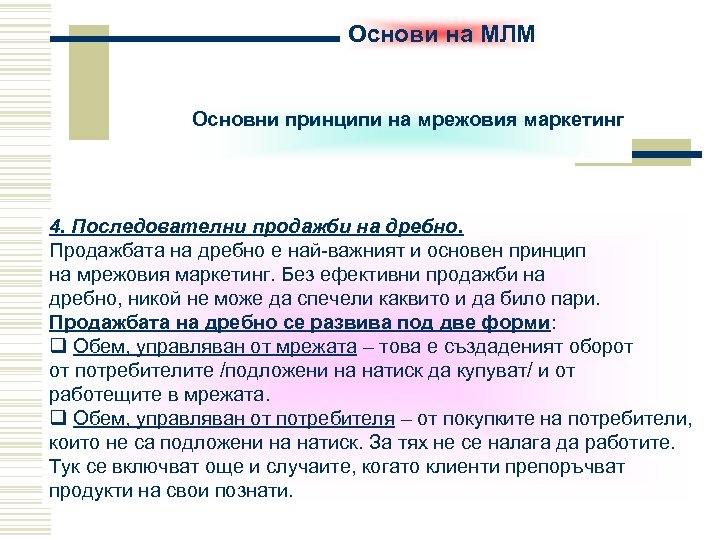 Основи на МЛМ

Основни принципи на мрежовия маркетинг

4. Последователни продажби на дребно.
Продажбата на дребно е най-важният и основен принцип на мрежовия маркетинг. Без ефективни продажби на дребно, никой не може да спечели каквито и да било пари.
Продажбата на дребно се развива под две форми:
❑ Обем, управляван от мрежата – това е създаденият оборот от потребителите /подложени на натиск да купуват/ и от работещите в мрежата.
❑ Обем, управляван от потребителя – от покупките на потребители, които не са подложени на натиск. За тях не се налага да работите. Тук се включват още и случаите, когато клиенти препоръчват продукти на свои познати.